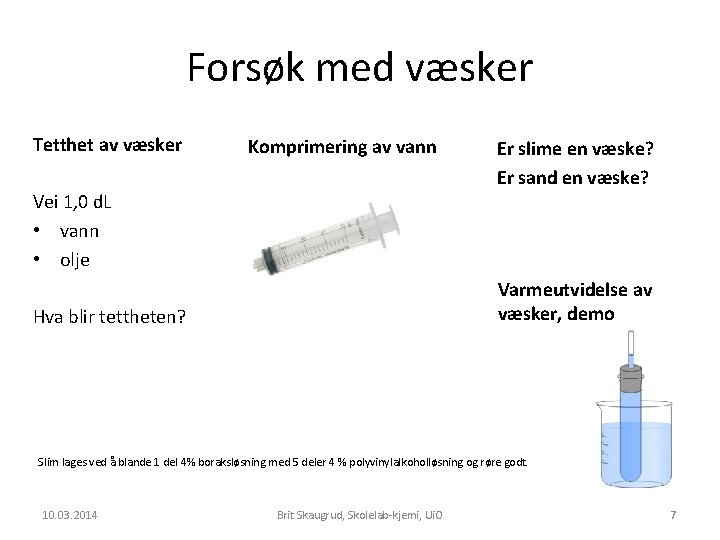 Forsøk med væsker

Tetthet av væsker

Vei 1,0 dL
• vann
• olje

Hva blir tettheten?

Komprimering av vann

Er slime en væske?
Er sand en væske?

Varmeutvidelse av væsker, demo

Slim lages ved å blande 1 del 4% boraksløsning med 5 deler 4 % polyvinylalkoholløsning og røre godt.

10.03.2014 Brit Skaugrud, Skolelab-kjemi, UiO 7